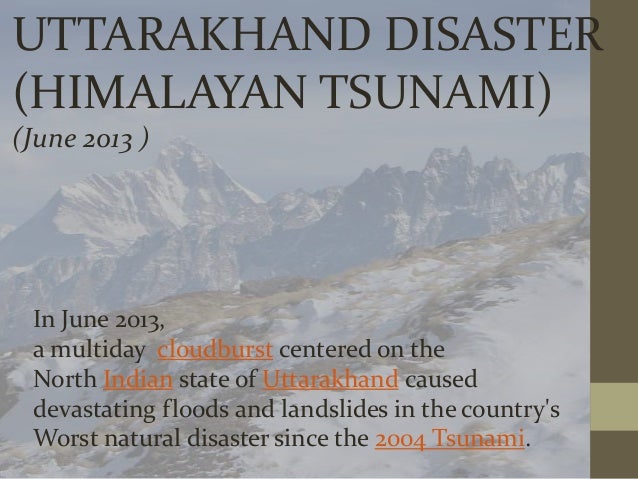 UTTARAKHAND DISASTER (HIMALAYAN TSUNAMI)
(June 2013 )

In June 2013,
a multiday cloudburst centered on the North Indian state of Uttarakhand caused devastating floods and landslides in the country's Worst natural disaster since the 2004 Tsunami.